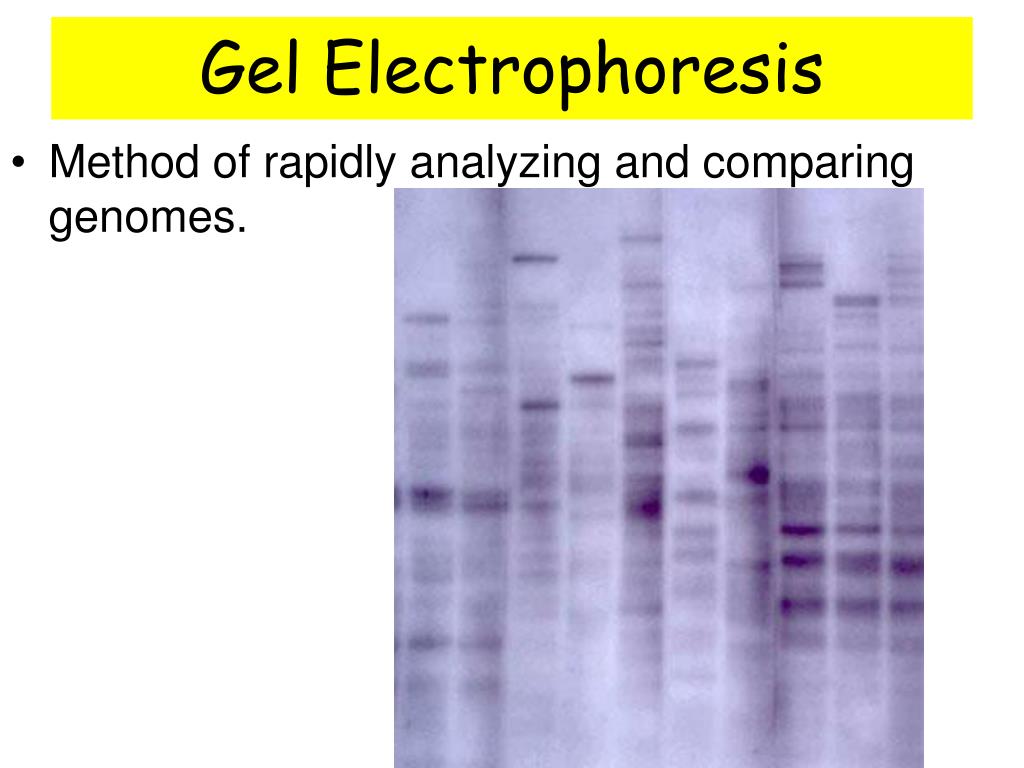 Gel Electrophoresis

• Method of rapidly analyzing and comparing genomes.